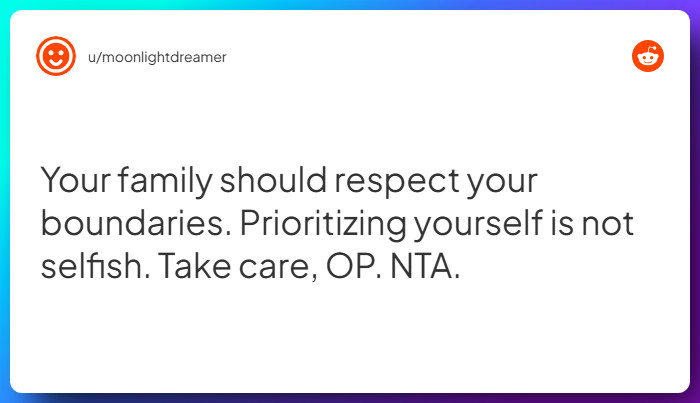 u/moonlightdreamer

Your family should respect your boundaries. Prioritizing yourself is not selfish. Take care, OP. NTA.